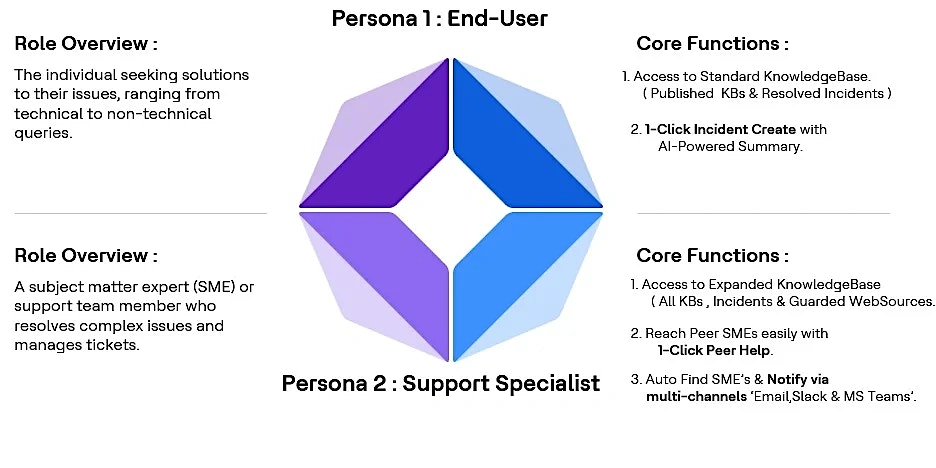 Persona 1 : End-User

Role Overview :

The individual seeking solutions to their issues, ranging from technical to non-technical queries.

Core Functions :

1. Access to Standard KnowledgeBase. ( Published KBs & Resolved Incidents )

2. 1-Click Incident Create with AI-Powered Summary.

Role Overview :

A subject matter expert (SME) or support team member who resolves complex issues and manages tickets.

Core Functions :

1. Access to Expanded KnowledgeBase ( All KBs , Incidents & Guarded WebSources.

2. Reach Peer SMEs easily with 1-Click Peer Help.

3. Auto Find SME's & Notify via multi-channels 'Email,Slack & MS Teams'.

Persona 2 : Support Specialist